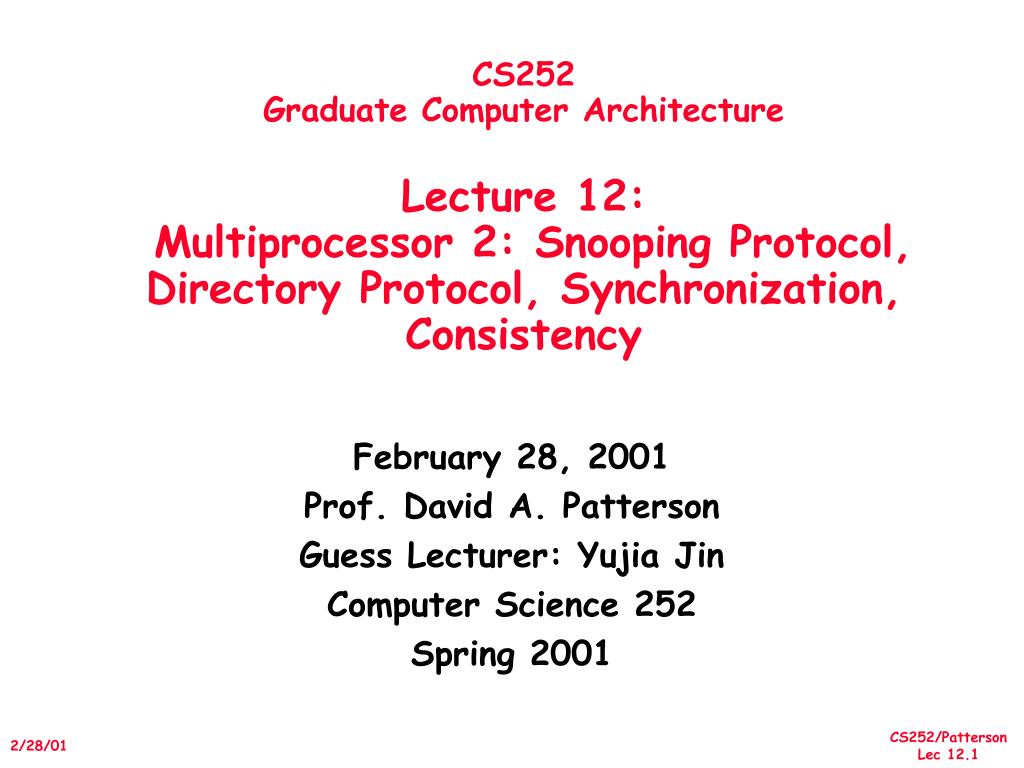 CS252
Graduate Computer Architecture

Lecture 12:
Multiprocessor 2: Snooping Protocol, Directory Protocol, Synchronization, Consistency

February 28, 2001
Prof. David A. Patterson
Guess Lecturer: Yujia Jin
Computer Science 252
Spring 2001

2/28/01

CS252/Patterson
Lec 12.1